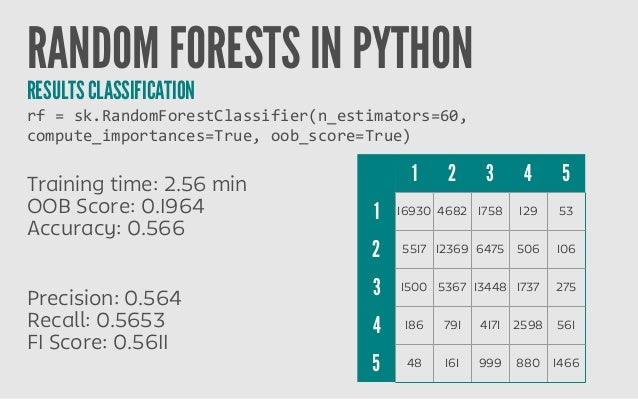 RANDOM FORESTS IN PYTHON

RESULTS CLASSIFICATION

rf = sk.RandomForestClassifier(n_estimators=60, compute_importances=True, oob_score=True)

Training time: 2.56 min
OOB Score: 0.1964
Accuracy: 0.566

Precision: 0.564
Recall: 0.5653
F1 Score: 0.5611

| | 1 | 2 | 3 | 4 | 5 |
|---|---|---|---|---|---|
| 1 | 16930 | 4682 | 1758 | 129 | 53 |
| 2 | 5517 | 12369 | 6475 | 506 | 106 |
| 3 | 1500 | 5367 | 13448 | 1737 | 275 |
| 4 | 186 | 791 | 4171 | 2598 | 561 |
| 5 | 48 | 161 | 999 | 880 | 1466 |